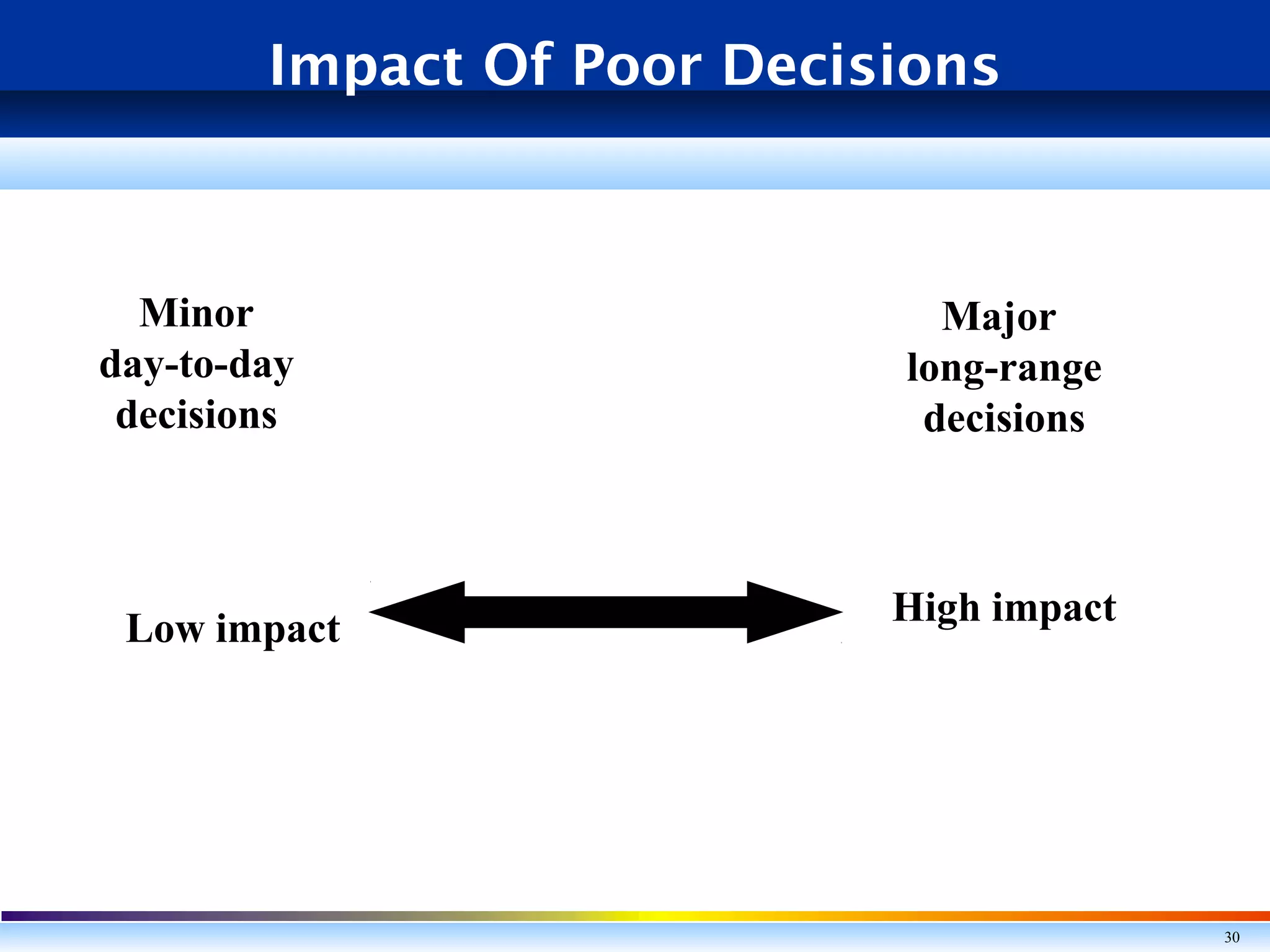 Impact Of Poor Decisions

Minor day-to-day decisions

Major long-range decisions

Low impact

High impact

30